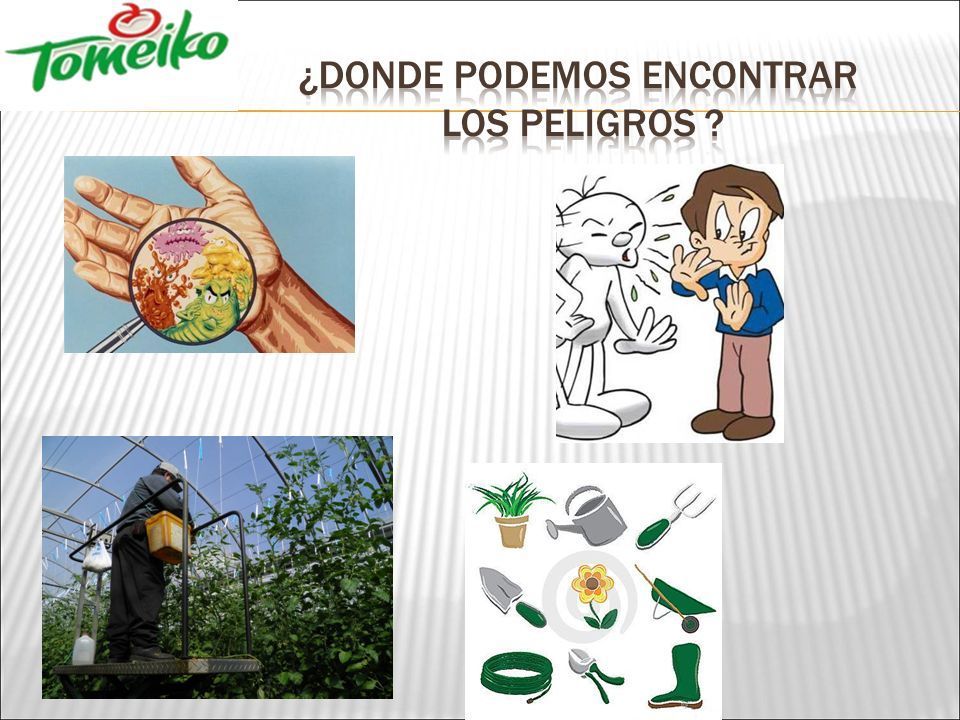 Tomeiko

¿DONDE PODEMOS ENCONTRAR LOS PELIGROS ?